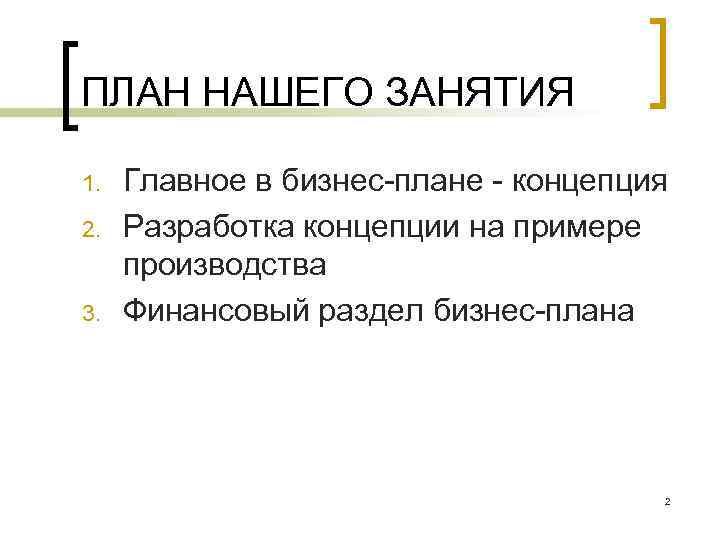 ПЛАН НАШЕГО ЗАНЯТИЯ

1. Главное в бизнес-плане - концепция
2. Разработка концепции на примере производства
3. Финансовый раздел бизнес-плана

2